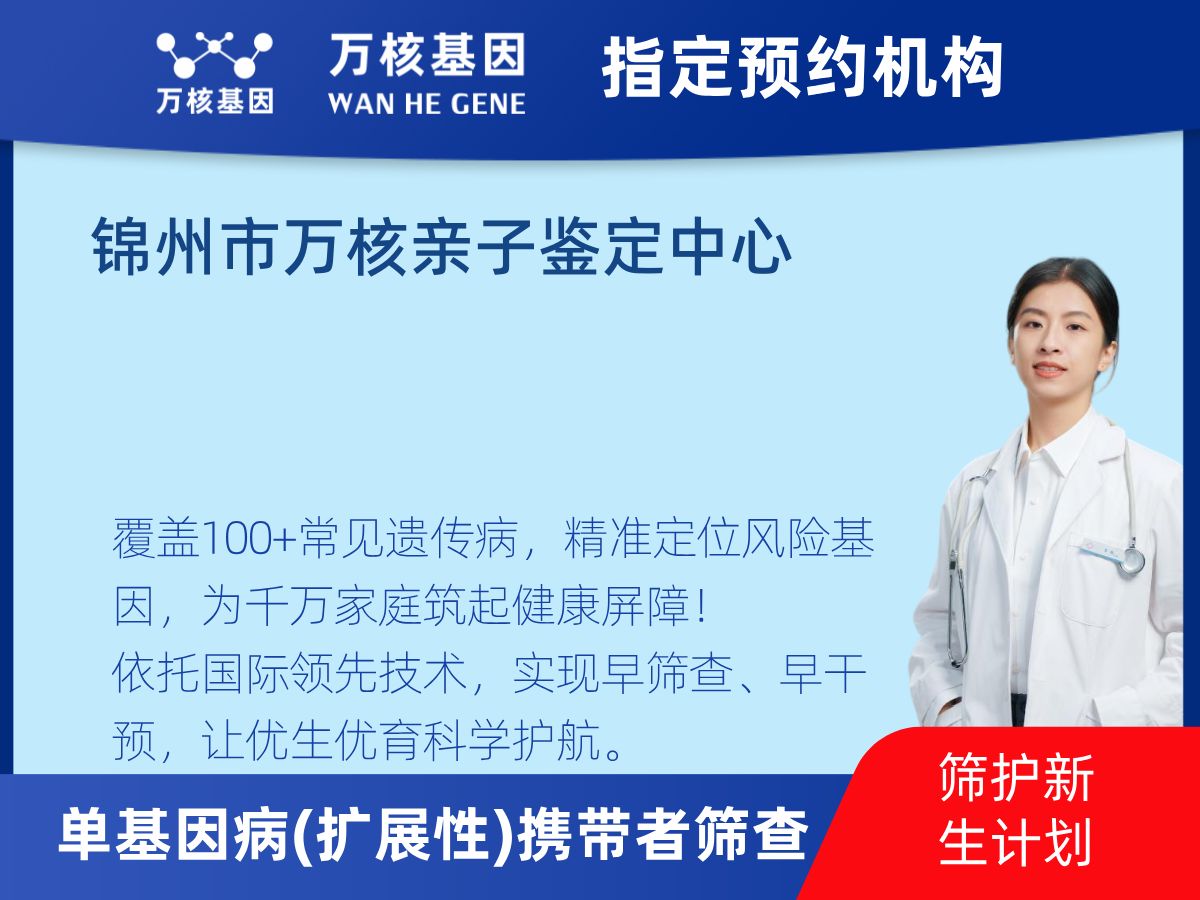 万核基因

万核基因
WAN HE GENE

指定预约机构

锦州市万核亲子鉴定中心

覆盖100+常见遗传病，精准定位风险基因，为千万家庭筑起健康屏障！
依托国际领先技术，实现早筛查、早干预，让优生优育科学护航。

单基因病(扩展性)携带者筛查

筛护新生计划